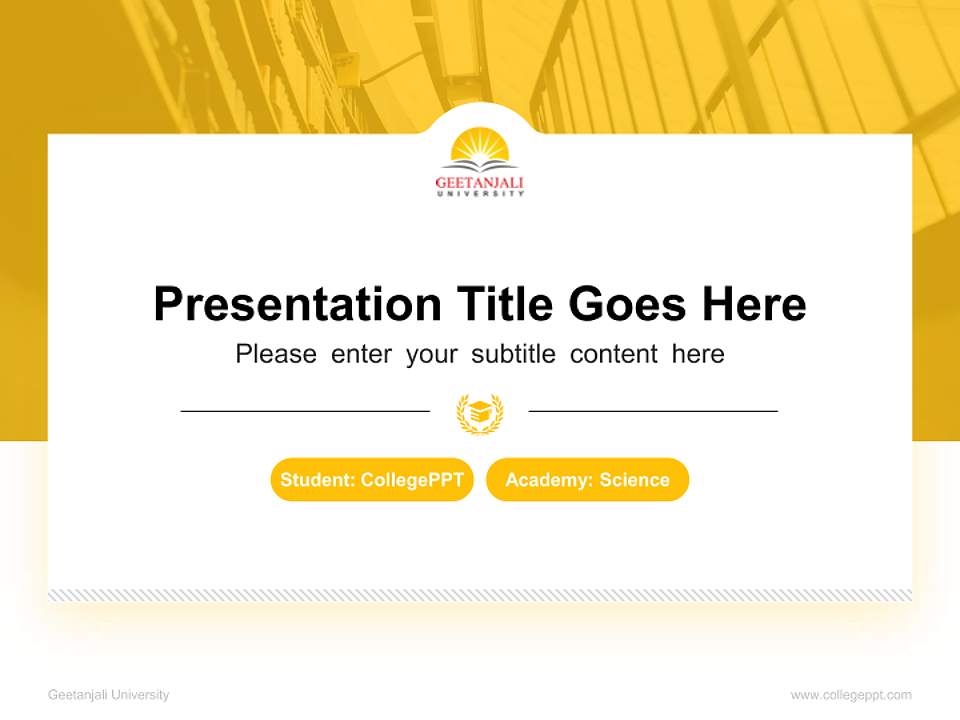 GEETANJALI
UNIVERSITY

Presentation Title Goes Here

Please enter your subtitle content here

Student: CollegePPT

Academy: Science

Geetanjali University

www.collegeppt.com